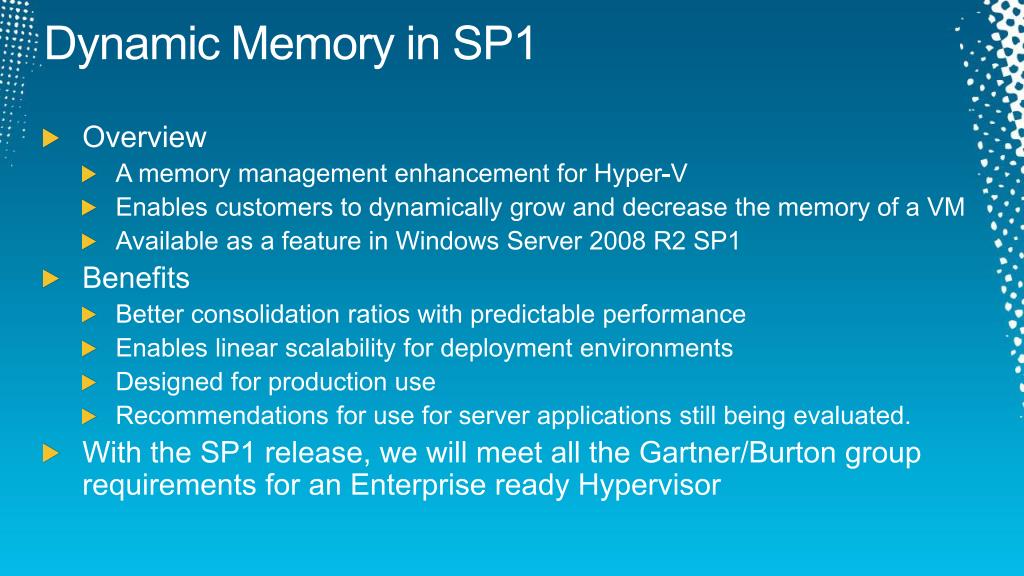 Dynamic Memory in SP1

Overview

A memory management enhancement for Hyper-V

Enables customers to dynamically grow and decrease the memory of a VM

Available as a feature in Windows Server 2008 R2 SP1

Benefits

Better consolidation ratios with predictable performance

Enables linear scalability for deployment environments

Designed for production use

Recommendations for use for server applications still being evaluated.

With the SP1 release, we will meet all the Gartner/Burton group requirements for an Enterprise ready Hypervisor